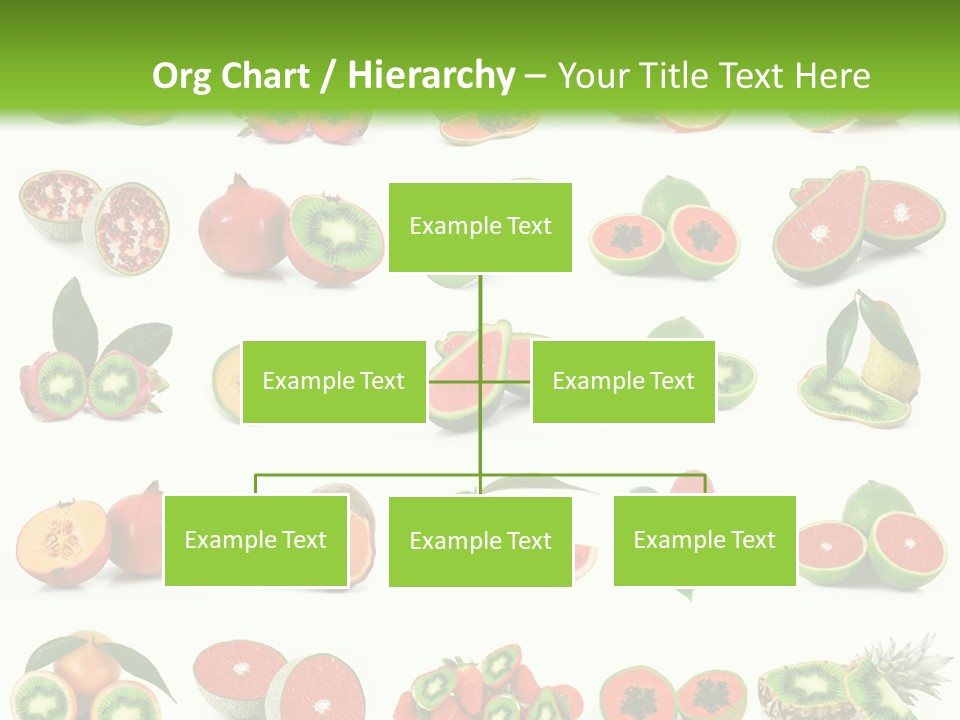 Org Chart / Hierarchy – Your Title Text Here

Example Text

Example Text

Example Text

Example Text

Example Text

Example Text